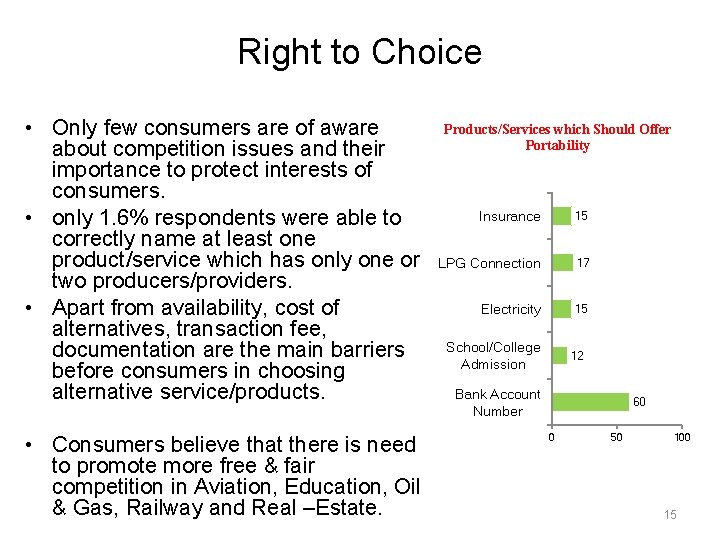 Right to Choice

• Only few consumers are of aware about competition issues and their importance to protect interests of consumers.

• only 1.6% respondents were able to correctly name at least one product/service which has only one or two producers/providers.

• Apart from availability, cost of alternatives, transaction fee, documentation are the main barriers before consumers in choosing alternative service/products.

• Consumers believe that there is need to promote more free & fair competition in Aviation, Education, Oil & Gas, Railway and Real –Estate.

Products/Services which Should Offer Portability

Insurance 15
LPG Connection 17
Electricity 15
School/College Admission 12
Bank Account Number 60

0 50 100

15